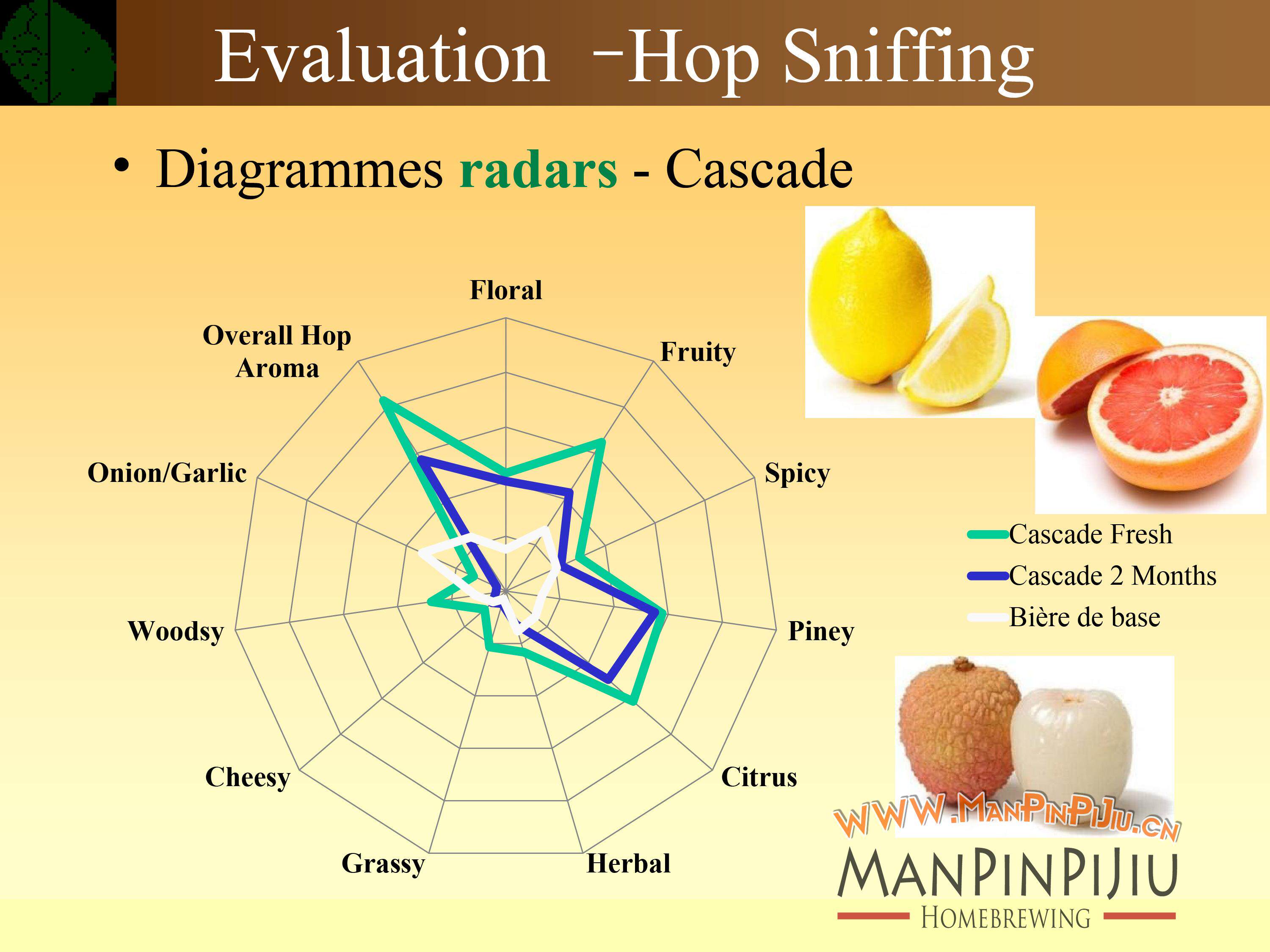 Evaluation –Hop Sniffing

• Diagrammes radars - Cascade

Floral
Fruity
Spicy
Piney
Citrus
Herbal
Grassy
Cheesy
Woodsy
Onion/Garlic
Overall Hop Aroma

Cascade Fresh
Cascade 2 Months
Bière de base

WWW.MANPINPIJIU.CN
MANPINPIJIU
HOMEBREWING